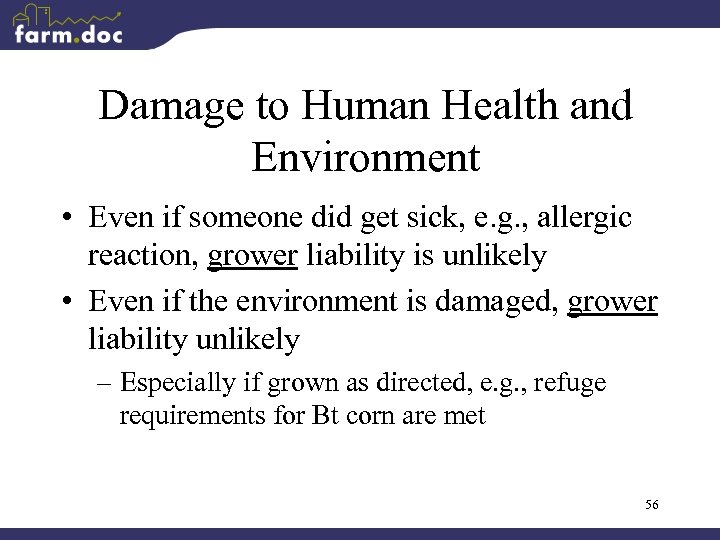 farm.doc

Damage to Human Health and Environment

• Even if someone did get sick, e.g., allergic reaction, grower liability is unlikely

• Even if the environment is damaged, grower liability unlikely

– Especially if grown as directed, e.g., refuge requirements for Bt corn are met

56